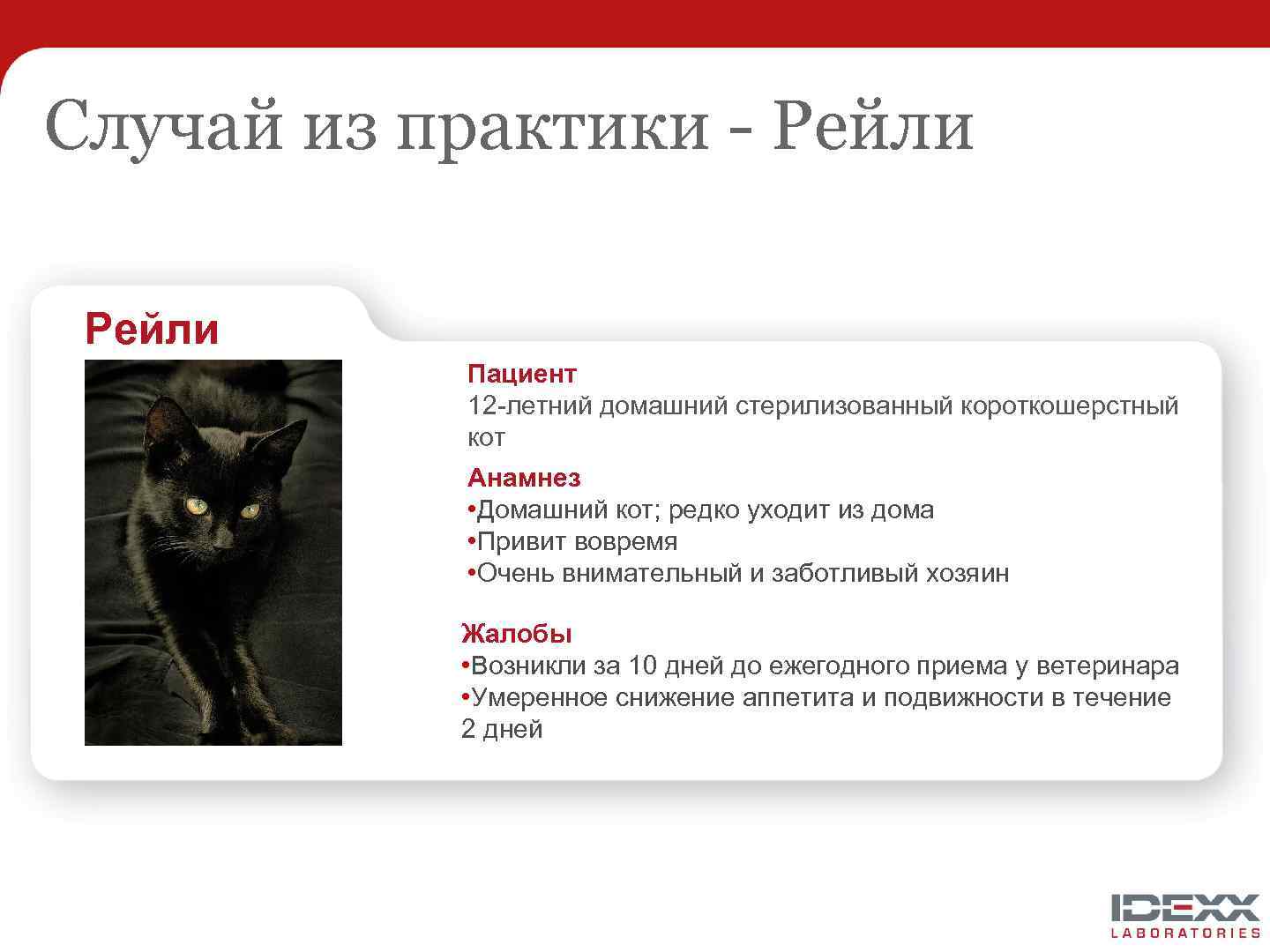 Случай из практики - Рейли

Рейли

Пациент
12-летний домашний стерилизованный короткошерстный кот

Анамнез
•Домашний кот; редко уходит из дома
•Привит вовремя
•Очень внимательный и заботливый хозяин

Жалобы
•Возникли за 10 дней до ежегодного приема у ветеринара
•Умеренное снижение аппетита и подвижности в течение 2 дней

IDEXX
LABORATORIES